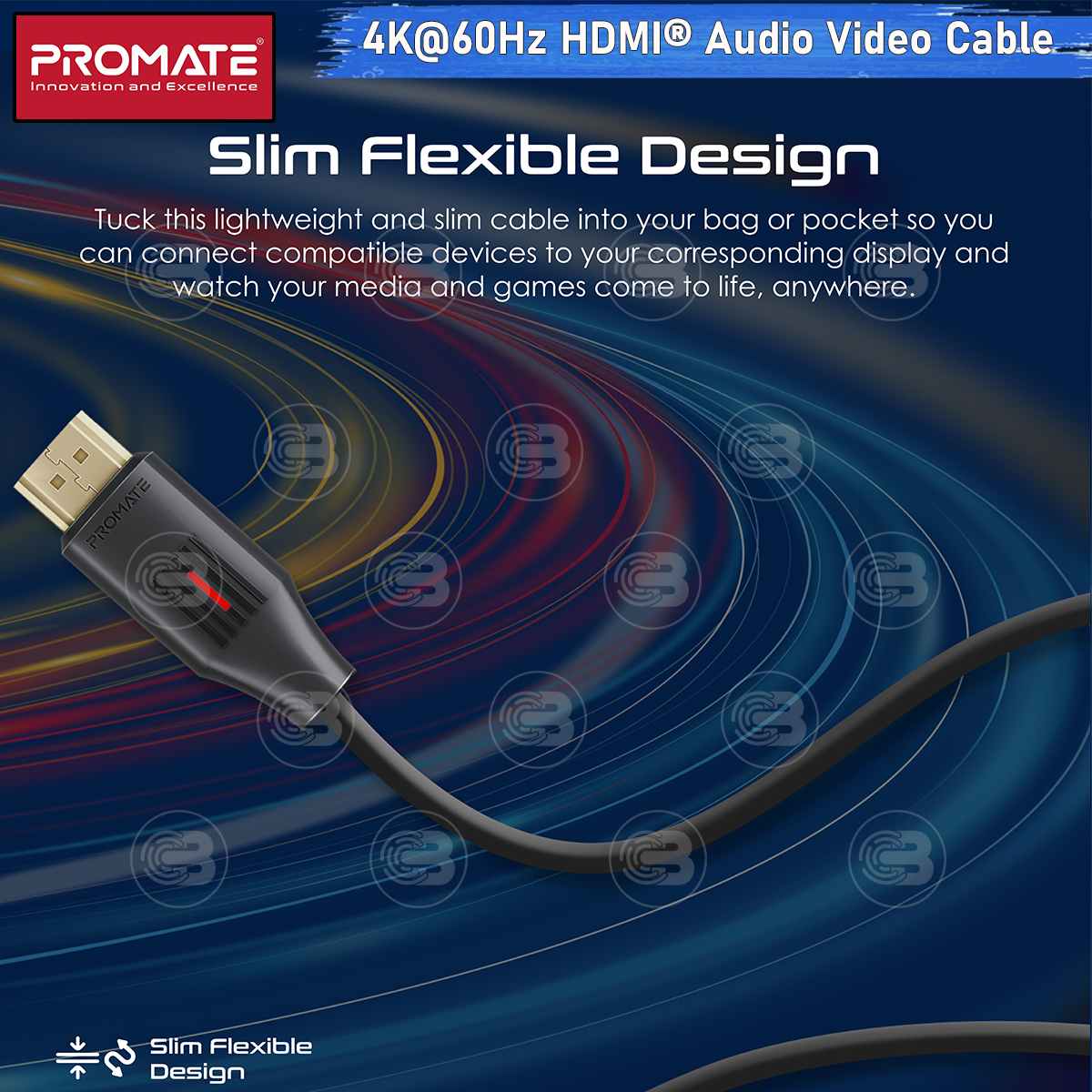 PROMATE®
Innovation and Excellence

4K@60Hz HDMI® Audio Video Cable

Slim Flexible Design

Tuck this lightweight and slim cable into your bag or pocket so you can connect compatible devices to your corresponding display and watch your media and games come to life, anywhere.

PROMATE

Slim Flexible Design